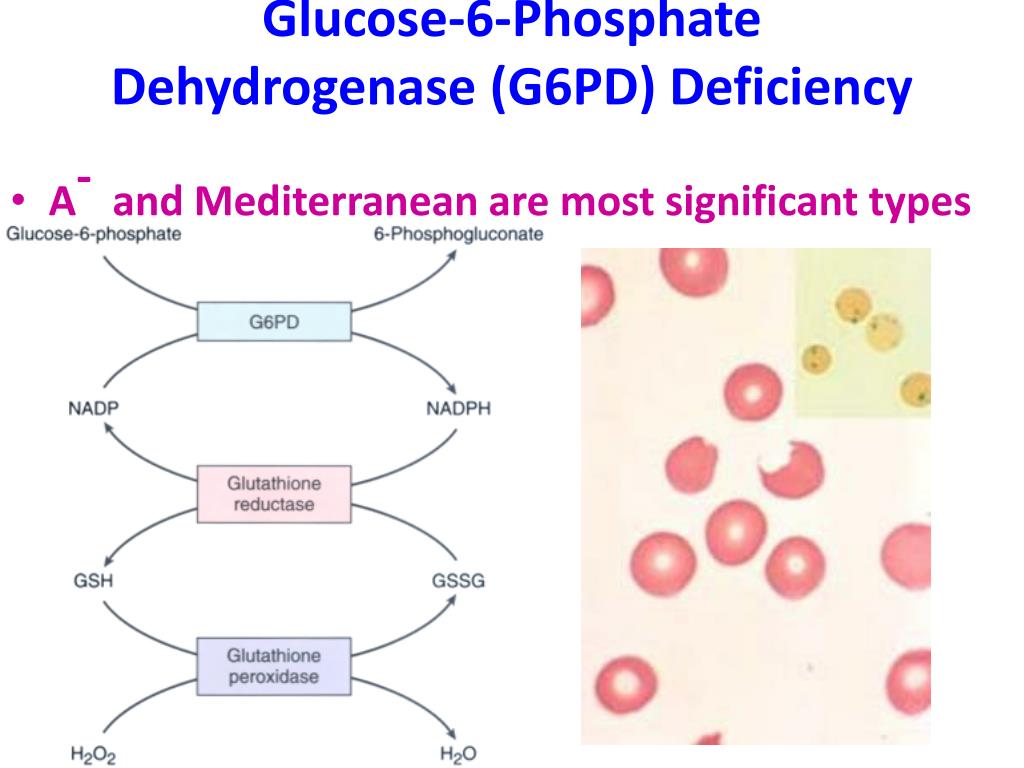 Glucose-6-Phosphate Dehydrogenase (G6PD) Deficiency

• $A^-$ and Mediterranean are most significant types

Glucose-6-phosphate

6-Phosphogluconate

G6PD

NADP

NADPH

Glutathione reductase

GSH

GSSG

Glutathione peroxidase

$H_2O_2$

$H_2O$